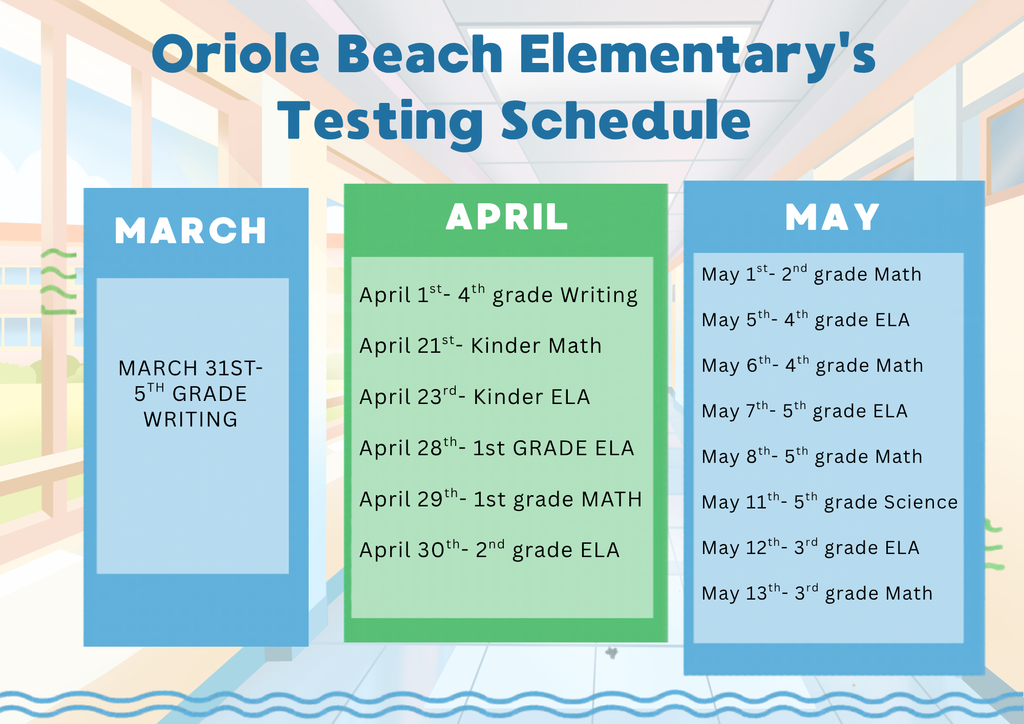 Oriole Beach Elementary's Testing Schedule

MARCH

MARCH 31ST- 5$^{TH}$ GRADE WRITING

APRIL

April 1$^{st}$- 4$^{th}$ grade Writing

April 21$^{st}$- Kinder Math

April 23$^{rd}$- Kinder ELA

April 28$^{th}$- 1st GRADE ELA

April 29$^{th}$- 1st grade MATH

April 30$^{th}$- 2$^{nd}$ grade ELA

MAY

May 1$^{st}$- 2$^{nd}$ grade Math

May 5$^{th}$- 4$^{th}$ grade ELA

May 6$^{th}$- 4$^{th}$ grade Math

May 7$^{th}$- 5$^{th}$ grade ELA

May 8$^{th}$- 5$^{th}$ grade Math

May 11$^{th}$- 5$^{th}$ grade Science

May 12$^{th}$- 3$^{rd}$ grade ELA

May 13$^{th}$- 3$^{rd}$ grade Math